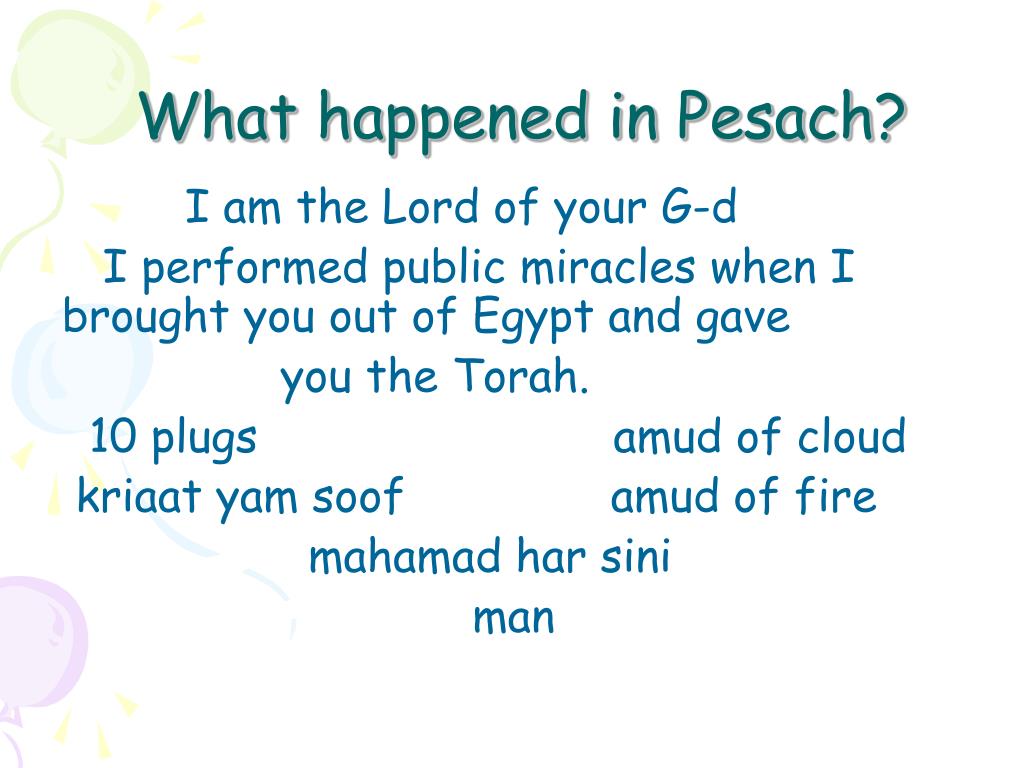 What happened in Pesach?

I am the Lord of your G-d

I performed public miracles when I brought you out of Egypt and gave you the Torah.

10 plugs amud of cloud

kriaat yam soof amud of fire

mahamad har sini

man